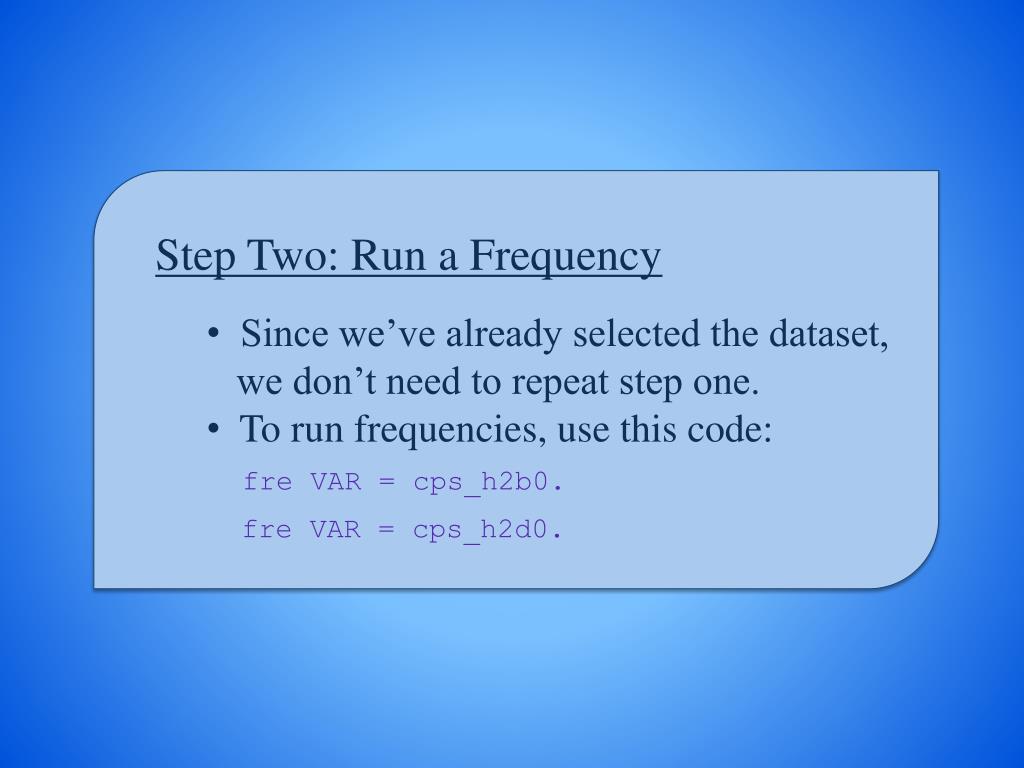 Step Two: Run a Frequency

• Since we’ve already selected the dataset, we don’t need to repeat step one.
• To run frequencies, use this code:

fre VAR = cps_h2b0.

fre VAR = cps_h2d0.